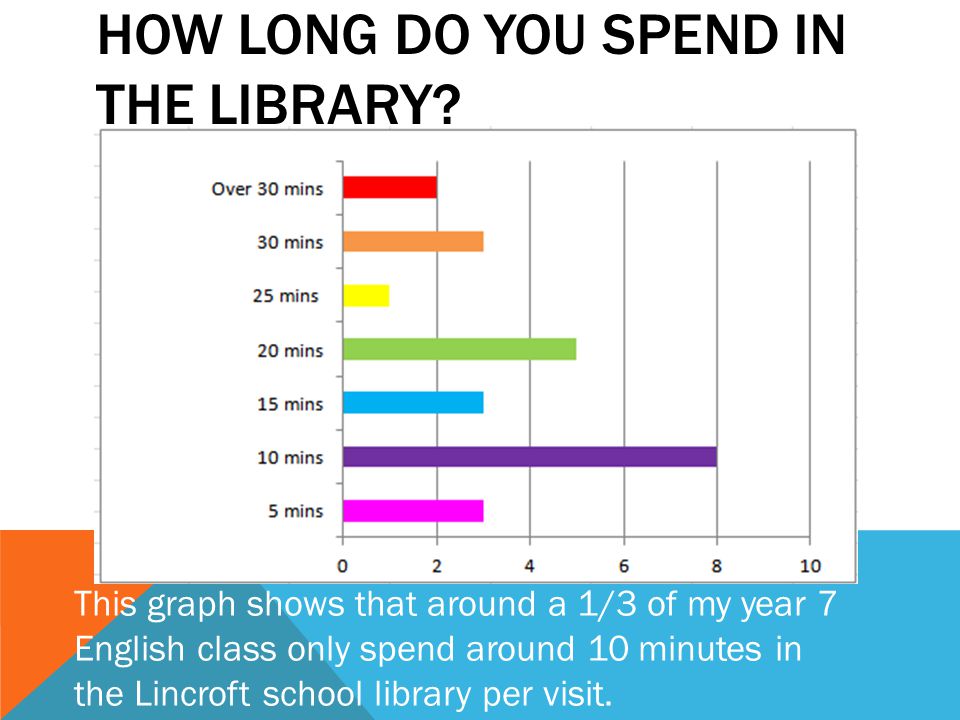 HOW LONG DO YOU SPEND IN THE LIBRARY?

Over 30 mins
30 mins
25 mins
20 mins
15 mins
10 mins
5 mins

0
2
4
6
8
10

This graph shows that around a 1/3 of my year 7 English class only spend around 10 minutes in the Lincroft school library per visit.